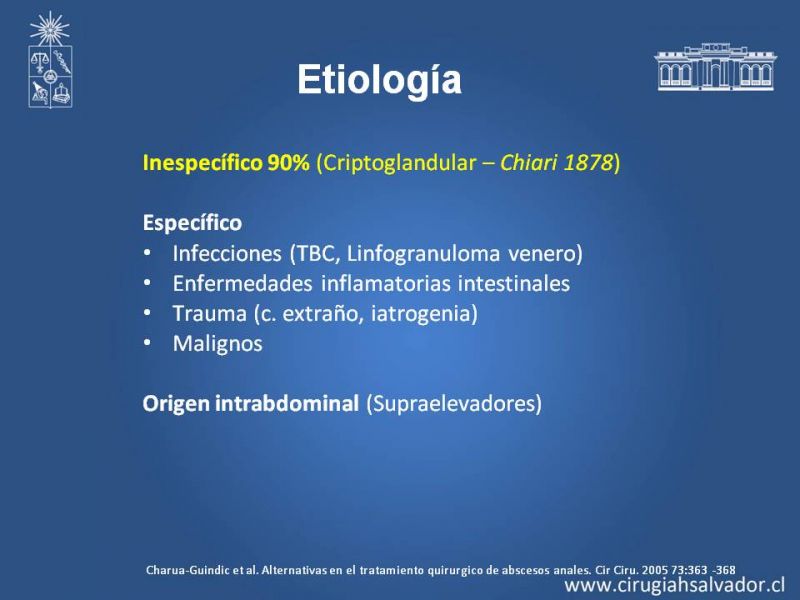 Etiología

Inespecífico 90% (Criptoglandular – Chiari 1878)

Específico
• Infecciones (TBC, Linfogranuloma venero)
• Enfermedades inflamatorias intestinales
• Trauma (c. extraño, iatrogenia)
• Malignos

Origen intrabdominal (Supraelevadores)

Charua-Guindic et al. Alternativas en el tratamiento quirurgico de abscesos anales. Cir Ciru. 2005 73:363 -368
www.cirugiahsalvador.cl